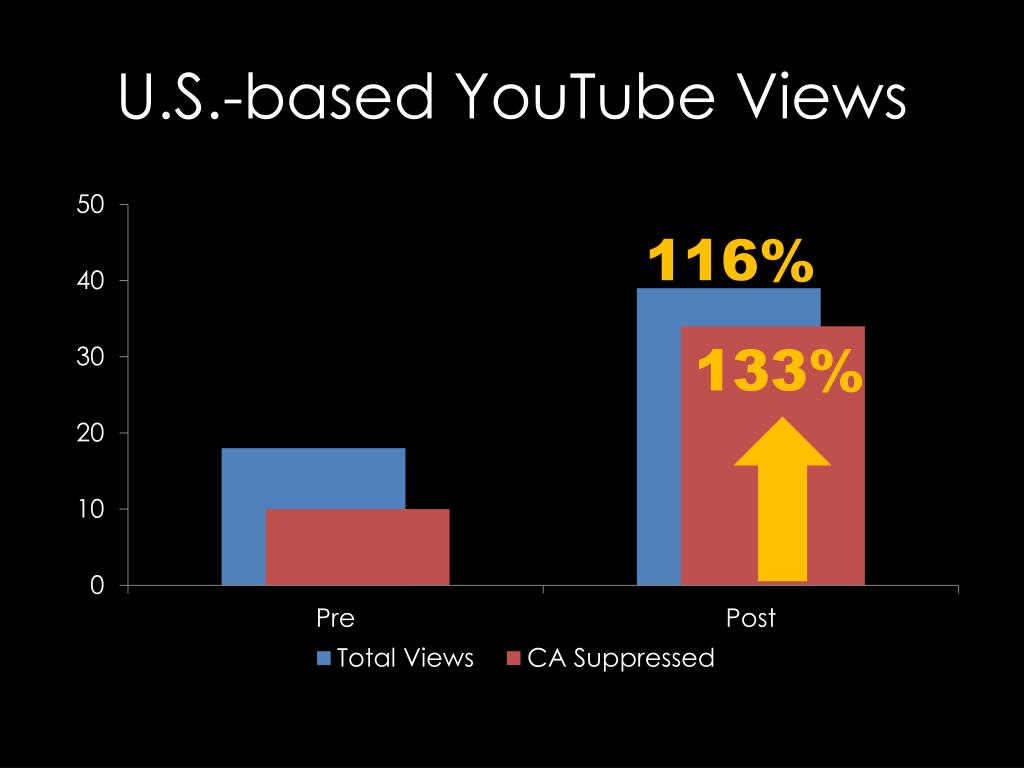 U.S.-based YouTube Views

50
40
30
20
10
0

116%
133%

Pre
Post

Total Views
CA Suppressed